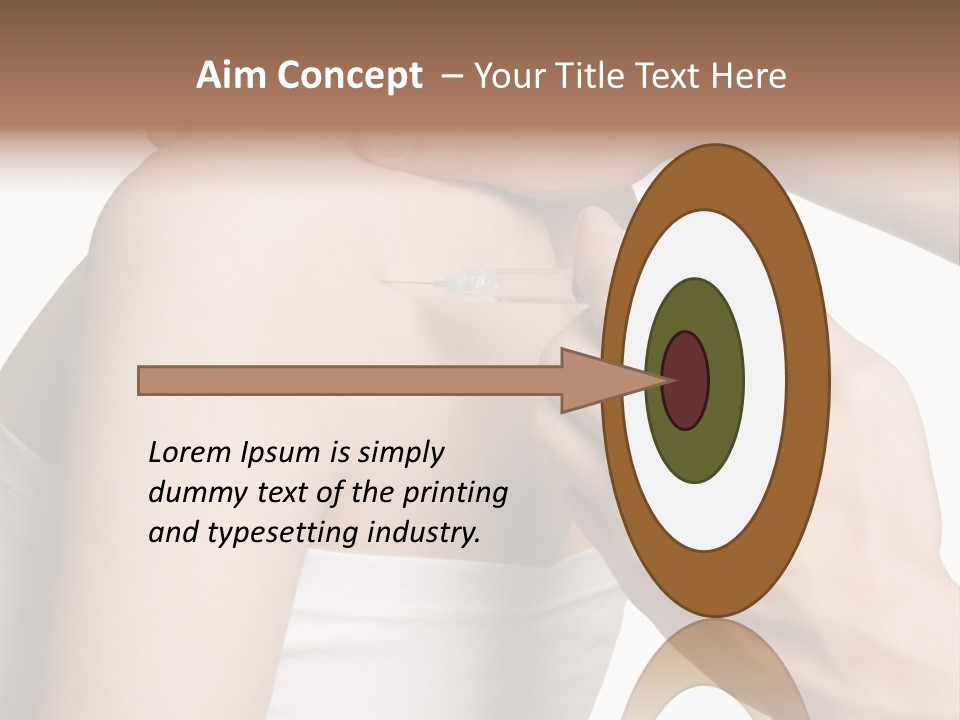 Aim Concept – Your Title Text Here

Lorem Ipsum is simply dummy text of the printing and typesetting industry.